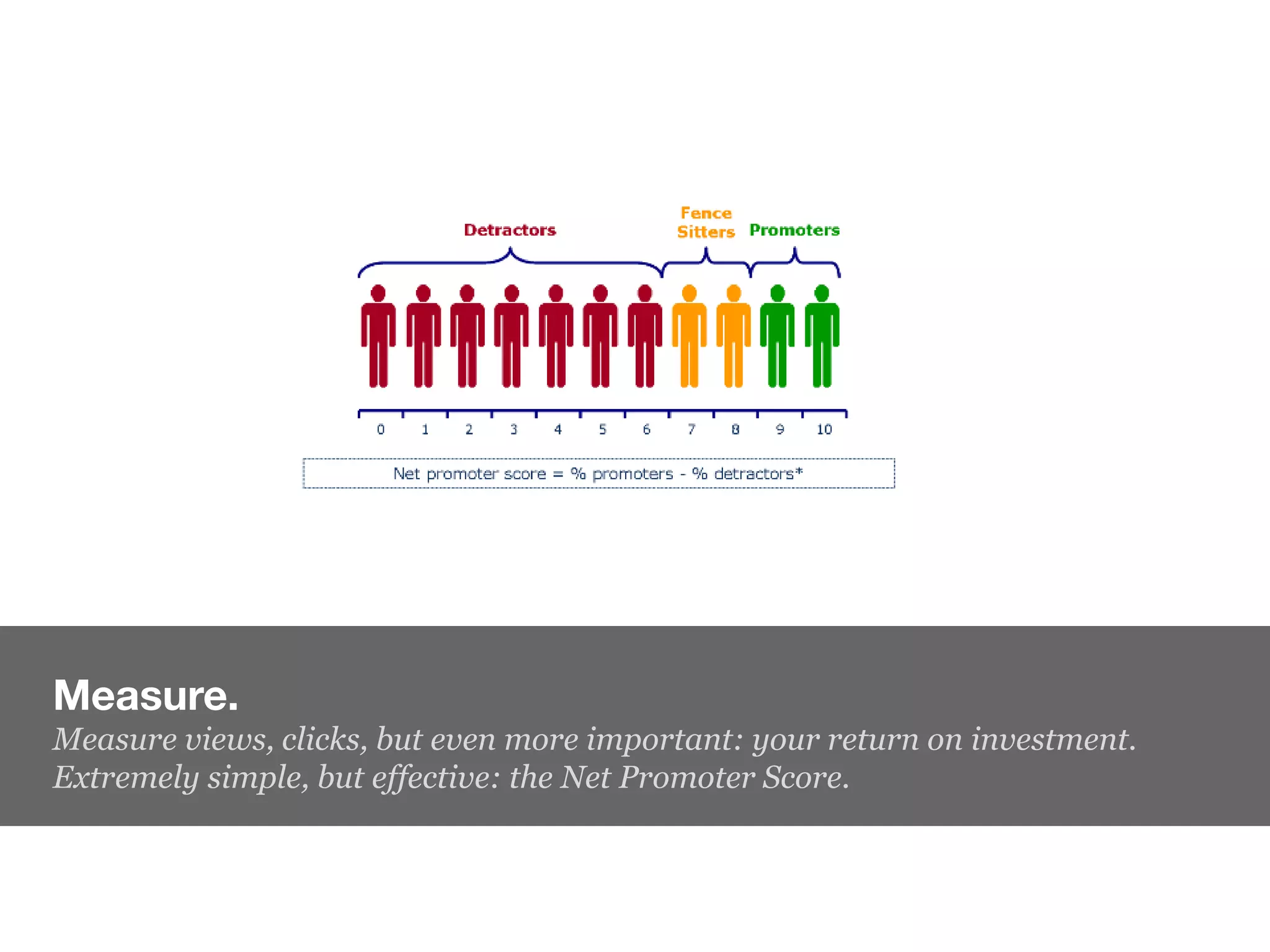 Detractors

Fence Sitters

Promoters

0 1 2 3 4 5 6 7 8 9 10

Net promoter score = % promoters - % detractors*

Measure.

Measure views, clicks, but even more important: your return on investment. Extremely simple, but effective: the Net Promoter Score.